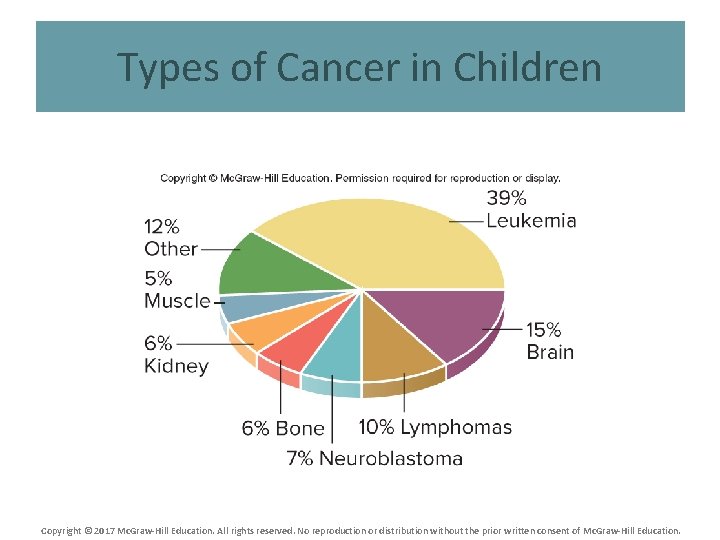 Types of Cancer in Children

Copyright © McGraw-Hill Education. Permission required for reproduction or display.

39%
Leukemia

12%
Other

5%
Muscle

6%
Kidney

15%
Brain

6% Bone

10% Lymphomas

7% Neuroblastoma

Copyright © 2017 McGraw-Hill Education. All rights reserved. No reproduction or distribution without the prior written consent of McGraw-Hill Education.